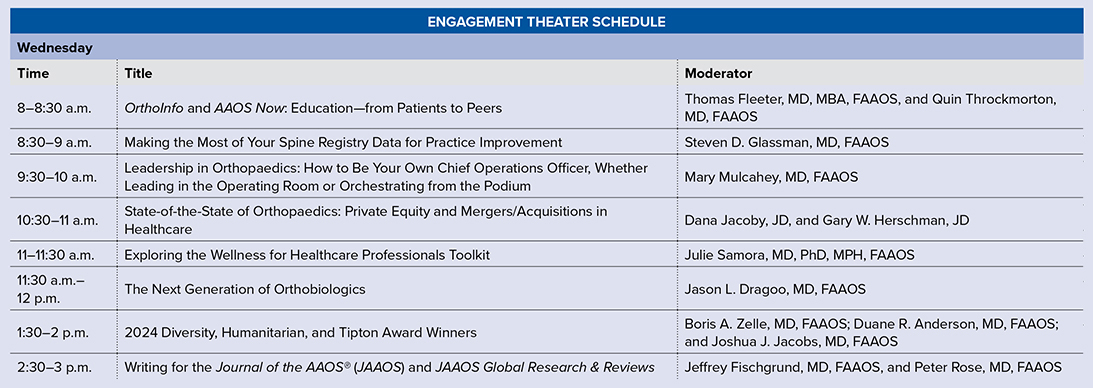 ENGAGEMENT THEATER SCHEDULE

Wednesday

| Time | Title | Moderator |
|---|---|---|
| 8–8:30 a.m. | OrthoInfo and AAOS Now: Education—from Patients to Peers | Thomas Fleeter, MD, MBA, FAAOS, and Quin Throckmorton, MD, FAAOS |
| 8:30–9 a.m. | Making the Most of Your Spine Registry Data for Practice Improvement | Steven D. Glassman, MD, FAAOS |
| 9:30–10 a.m. | Leadership in Orthopaedics: How to Be Your Own Chief Operations Officer, Whether Leading in the Operating Room or Orchestrating from the Podium | Mary Mulcahey, MD, FAAOS |
| 10:30–11 a.m. | State-of-the-State of Orthopaedics: Private Equity and Mergers/Acquisitions in Healthcare | Dana Jacoby, JD, and Gary W. Herschman, JD |
| 11–11:30 a.m. | Exploring the Wellness for Healthcare Professionals Toolkit | Julie Samora, MD, PhD, MPH, FAAOS |
| 11:30 a.m.–12 p.m. | The Next Generation of Orthobiologics | Jason L. Dragoo, MD, FAAOS |
| 1:30–2 p.m. | 2024 Diversity, Humanitarian, and Tipton Award Winners | Boris A. Zelle, MD, FAAOS; Duane R. Anderson, MD, FAAOS; and Joshua J. Jacobs, MD, FAAOS |
| 2:30–3 p.m. | Writing for the Journal of the AAOS® (JAAOS) and JAAOS Global Research & Reviews | Jeffrey Fischgrund, MD, FAAOS, and Peter Rose, MD, FAAOS |